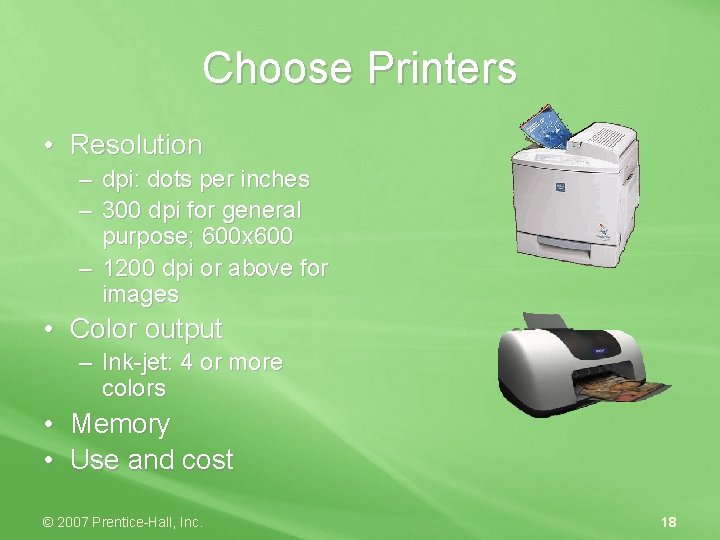 Choose Printers

• Resolution
– dpi: dots per inches
– 300 dpi for general purpose; 600x600
– 1200 dpi or above for images
• Color output
– Ink-jet: 4 or more colors
• Memory
• Use and cost

© 2007 Prentice-Hall, Inc.

18